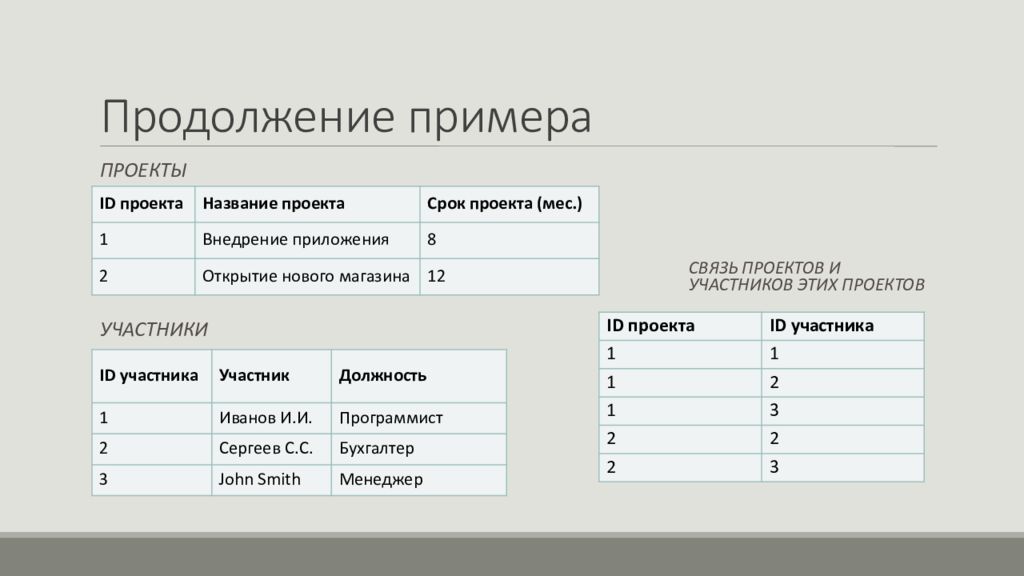 Продолжение примера

ПРОЕКТЫ

| ID проекта | Название проекта | Срок проекта (мес.) |
|---|---|---|
| 1 | Внедрение приложения | 8 |
| 2 | Открытие нового магазина | 12 |

УЧАСТНИКИ

| ID участника | Участник | Должность |
|---|---|---|
| 1 | Иванов И.И. | Программист |
| 2 | Сергеев С.С. | Бухгалтер |
| 3 | John Smith | Менеджер |

СВЯЗЬ ПРОЕКТОВ И УЧАСТНИКОВ ЭТИХ ПРОЕКТОВ

| ID проекта | ID участника |
|---|---|
| 1 | 1 |
| 1 | 2 |
| 1 | 3 |
| 2 | 2 |
| 2 | 3 |